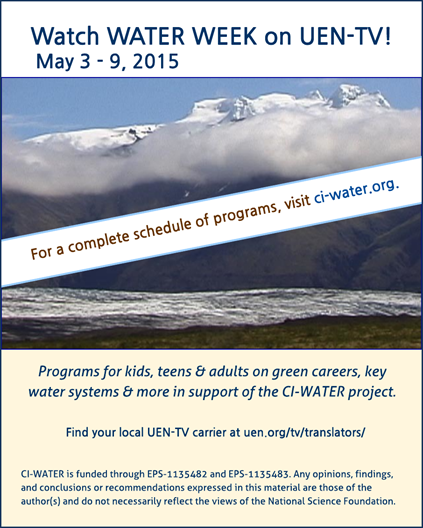 Watch WATER WEEK on UEN-TV!
May 3 - 9, 2015

For a complete schedule of programs, visit ci-water.org.

Programs for kids, teens & adults on green careers, key water systems & more in support of the CI-WATER project.

Find your local UEN-TV carrier at uen.org/tv/translators/

CI-WATER is funded through EPS-1135482 and EPS-1135483. Any opinions, findings, and conclusions or recommendations expressed in this material are those of the author(s) and do not necessarily reflect the views of the National Science Foundation.